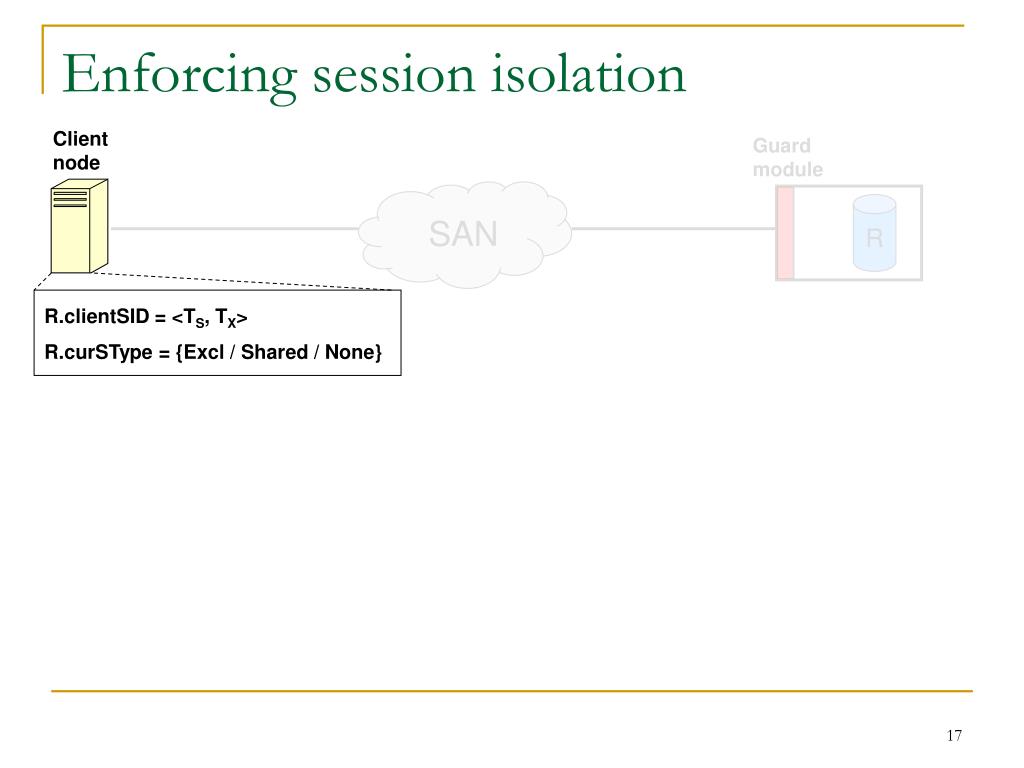 Enforcing session isolation

Client node

Guard module

SAN

R

R.clientSID = <$T_S$, $T_X$>

R.curSType = {Excl / Shared / None}

17